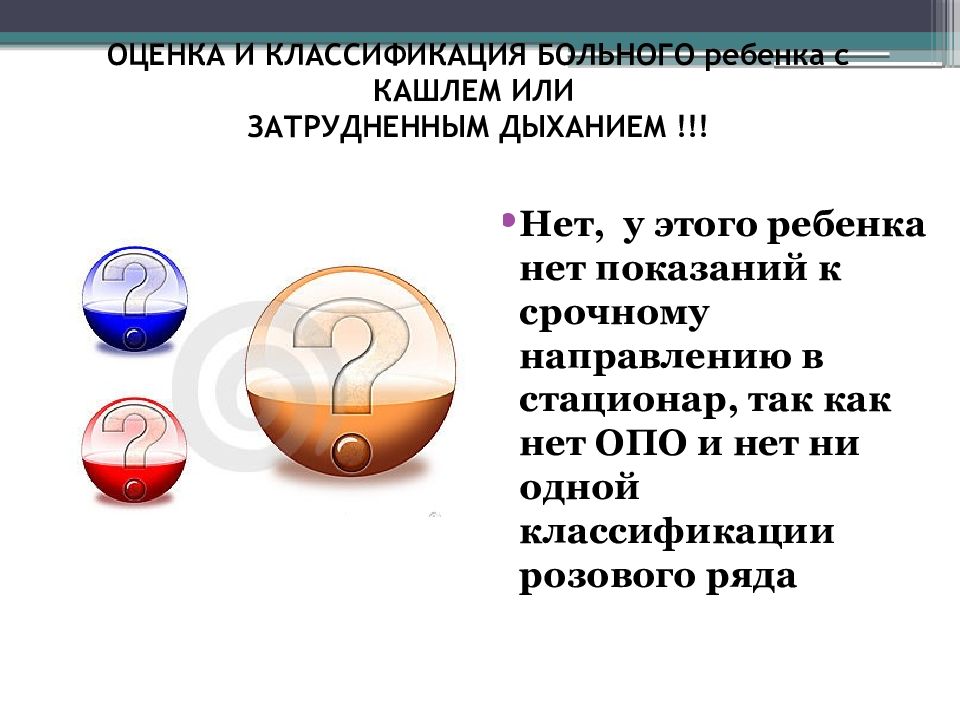 ОЦЕНКА И КЛАССИФИКАЦИЯ БОЛЬНОГО ребенка с КАШЛЕМ ИЛИ ЗАТРУДНЕННЫМ ДЫХАНИЕМ !!!

• Нет, у этого ребенка нет показаний к срочному направлению в стационар, так как нет ОПО и нет ни одной классификации розового ряда